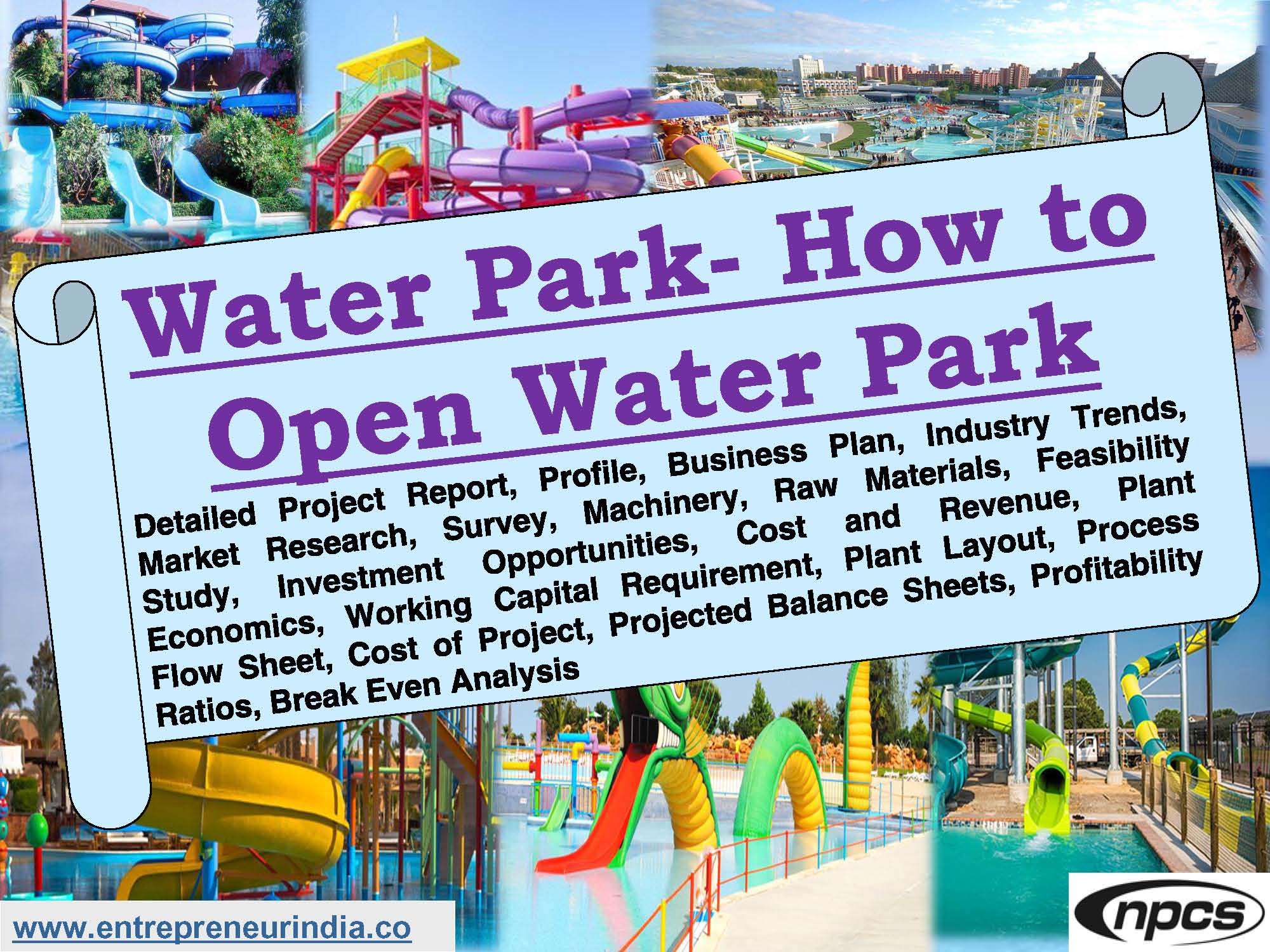 Water Park- How to Open Water Park

Detailed Project Report, Profile, Business Plan, Industry Trends, Market Research, Survey, Machinery, Raw Materials, Feasibility Study, Investment Opportunities, Cost and Revenue, Plant Economics, Working Capital Requirement, Plant Layout, Process Flow Sheet, Cost of Project, Projected Balance Sheets, Profitability Ratios, Break Even Analysis

www.entrepreneurindia.co

npcs